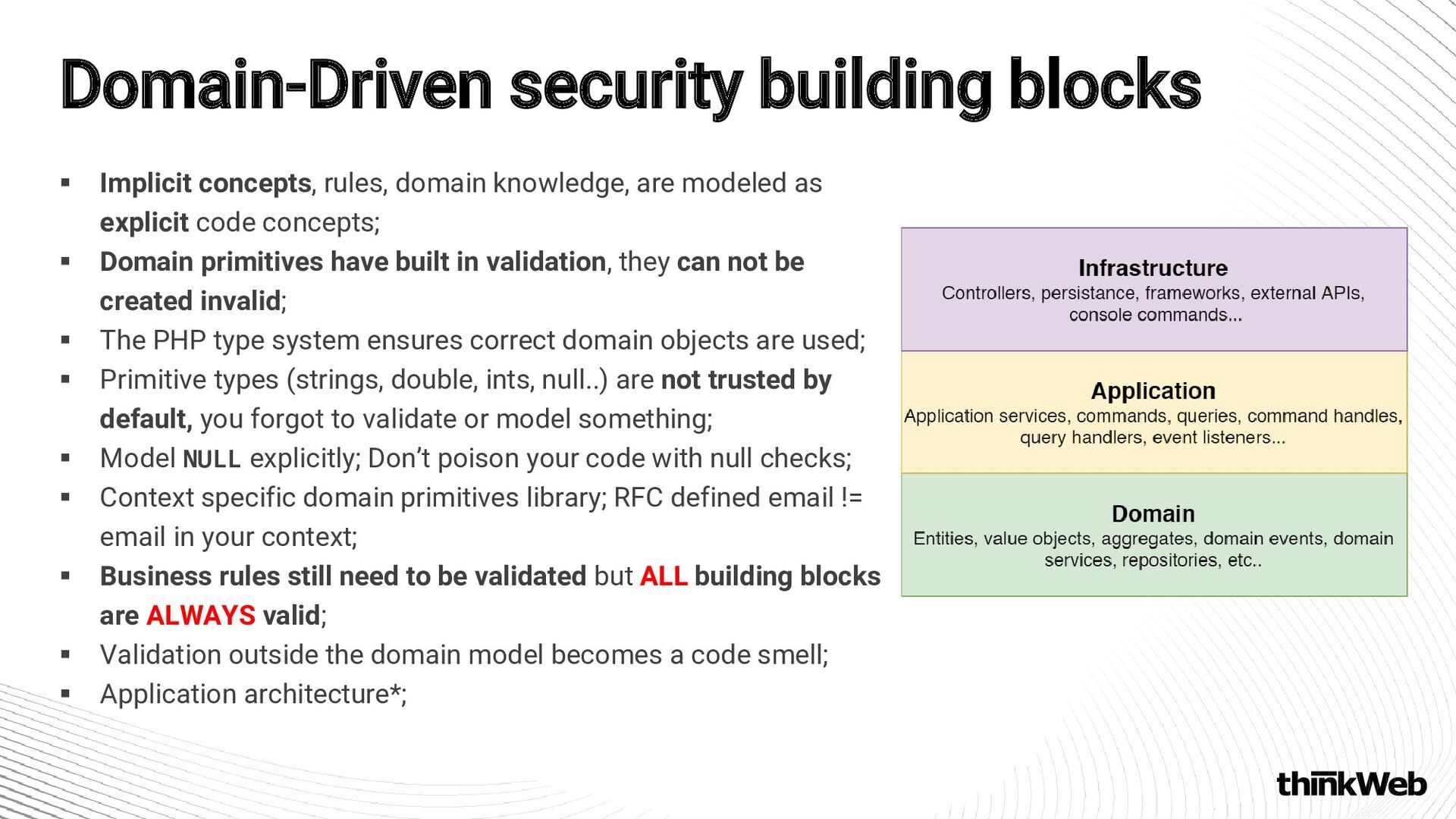 Domain-Driven security building blocks

▪ Implicit concepts, rules, domain knowledge, are modeled as explicit code concepts;
▪ Domain primitives have built in validation, they can not be created invalid;
▪ The PHP type system ensures correct domain objects are used;
▪ Primitive types (strings, double, ints, null..) are not trusted by default, you forgot to validate or model something;
▪ Model NULL explicitly; Don't poison your code with null checks;
▪ Context specific domain primitives library; RFC defined email != email in your context;
▪ Business rules still need to be validated but ALL building blocks are ALWAYS valid;
▪ Validation outside the domain model becomes a code smell;
▪ Application architecture*;

Infrastructure
Controllers, persistance, frameworks, external APIs, console commands...

Application
Application services, commands, queries, command handles, query handlers, event listeners...

Domain
Entities, value objects, aggregates, domain events, domain services, repositories, etc..

thinkWeb